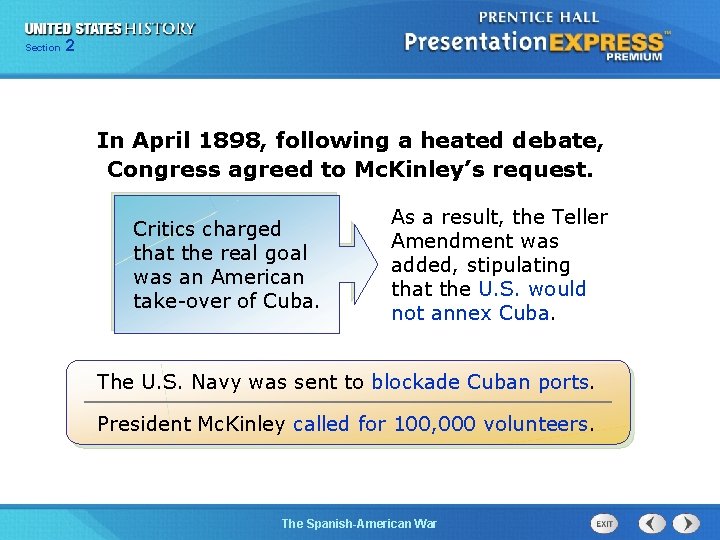 UNITED STATES HISTORY
Section 2

PRENTICE HALL
PresentationEXPRESS™
PREMIUM

In April 1898, following a heated debate, Congress agreed to McKinley's request.

Critics charged that the real goal was an American take-over of Cuba.

As a result, the Teller Amendment was added, stipulating that the U.S. would not annex Cuba.

The U.S. Navy was sent to blockade Cuban ports.

President McKinley called for 100,000 volunteers.

The Spanish-American War

EXIT